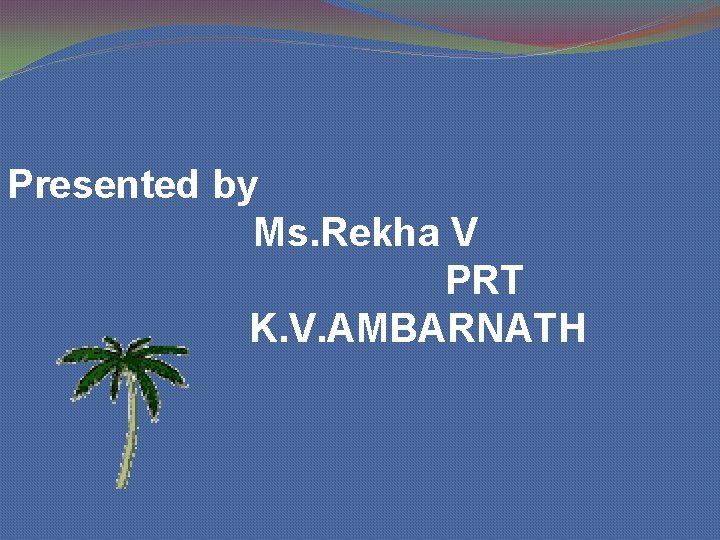 Presented by

Ms.Rekha V

PRT

K.V.AMBARNATH